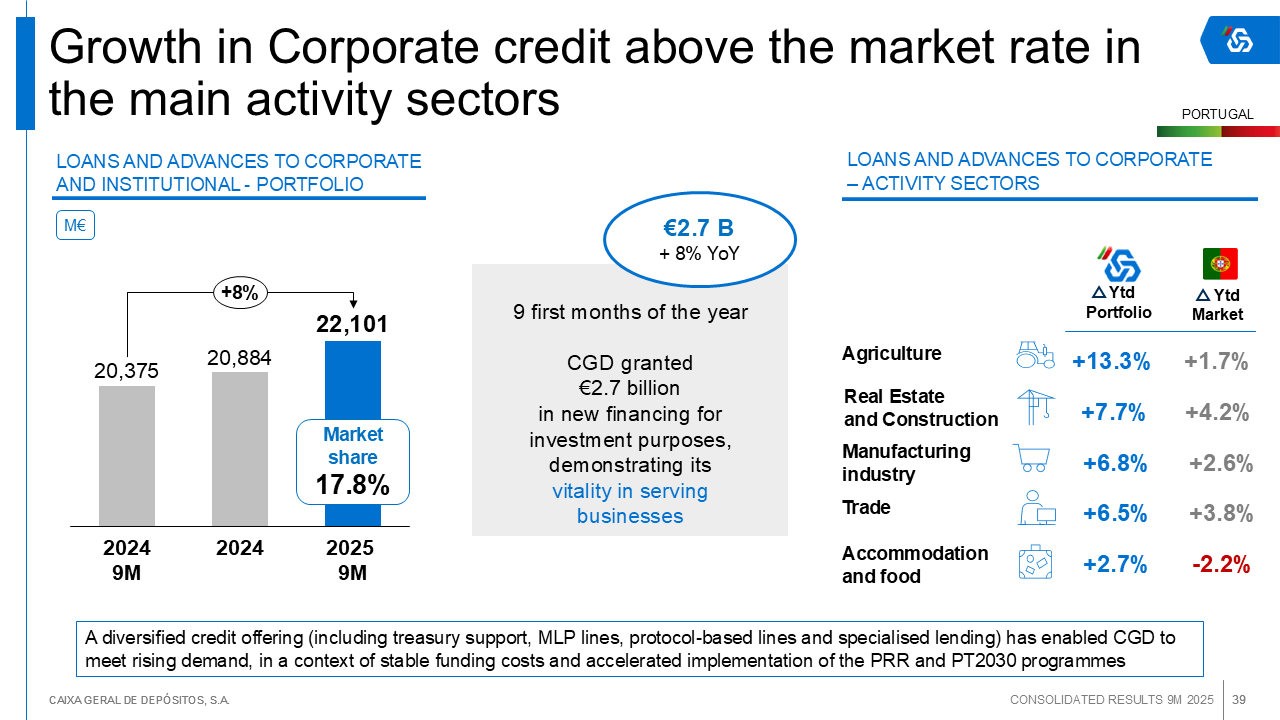 Growth in Corporate credit above the market rate in the main activity sectors

PORTUGAL

LOANS AND ADVANCES TO CORPORATE AND INSTITUTIONAL - PORTFOLIO

M€

+8%

20,375

20,884

22,101

Market share
17.8%

2024
9M

2024

2025
9M

€2.7 B
+ 8% YoY

9 first months of the year

CGD granted
€2.7 billion
in new financing for investment purposes, demonstrating its vitality in serving businesses

LOANS AND ADVANCES TO CORPORATE – ACTIVITY SECTORS

| | Δ Ytd Portfolio | Δ Ytd Market |
|---|---|---|
| Agriculture | +13.3% | +1.7% |
| Real Estate and Construction | +7.7% | +4.2% |
| Manufacturing industry | +6.8% | +2.6% |
| Trade | +6.5% | +3.8% |
| Accommodation and food | +2.7% | -2.2% |

A diversified credit offering (including treasury support, MLP lines, protocol-based lines and specialised lending) has enabled CGD to meet rising demand, in a context of stable funding costs and accelerated implementation of the PRR and PT2030 programmes

CAIXA GERAL DE DEPÓSITOS, S.A.

CONSOLIDATED RESULTS 9M 2025

39